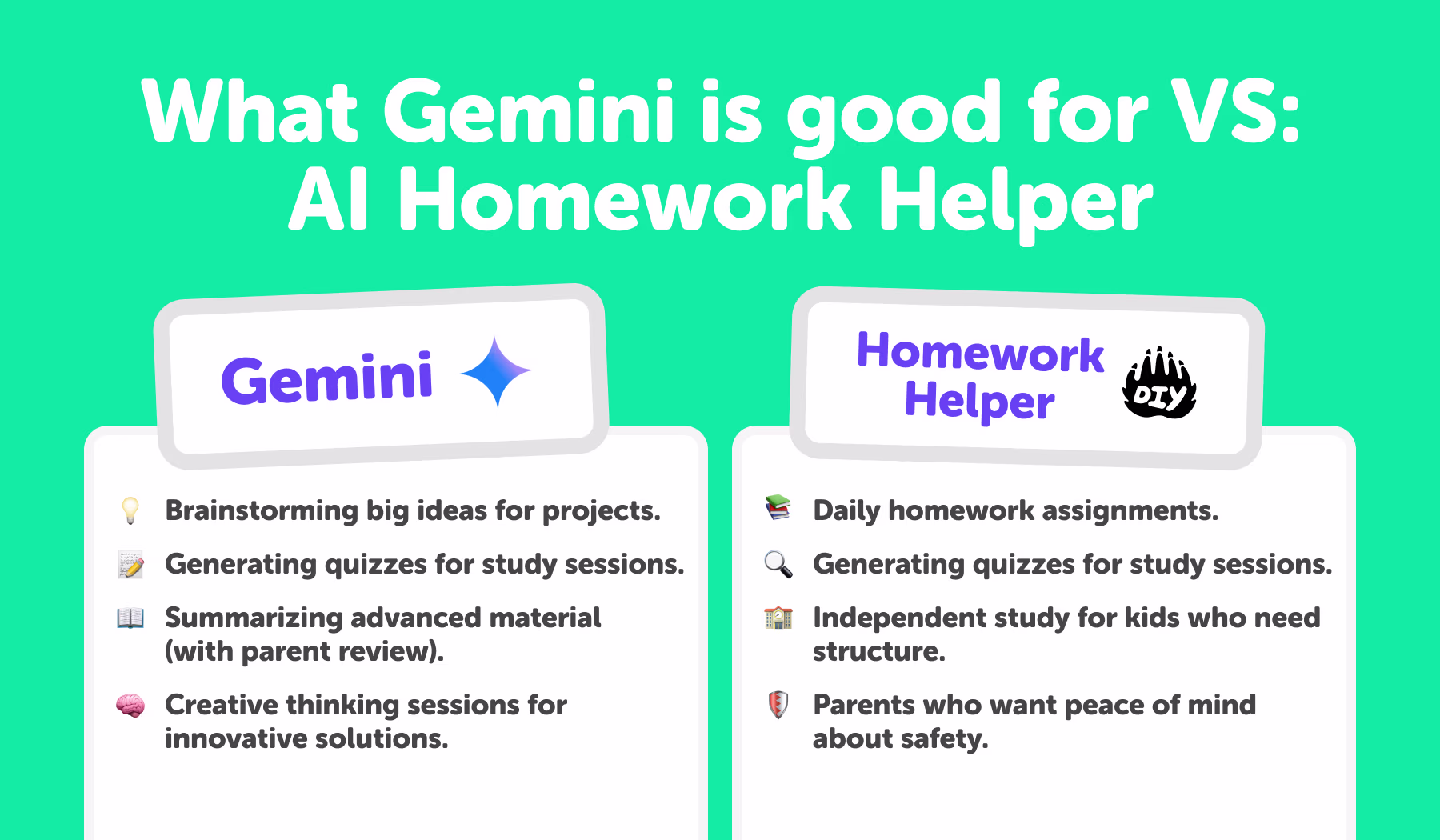 What Gemini is good for VS:
AI Homework Helper

Gemini

Brainstorming big ideas for projects.

Generating quizzes for study sessions.

Summarizing advanced material (with parent review).

Creative thinking sessions for innovative solutions.

Homework Helper

DIY

Daily homework assignments.

Generating quizzes for study sessions.

Independent study for kids who need structure.

Parents who want peace of mind about safety.